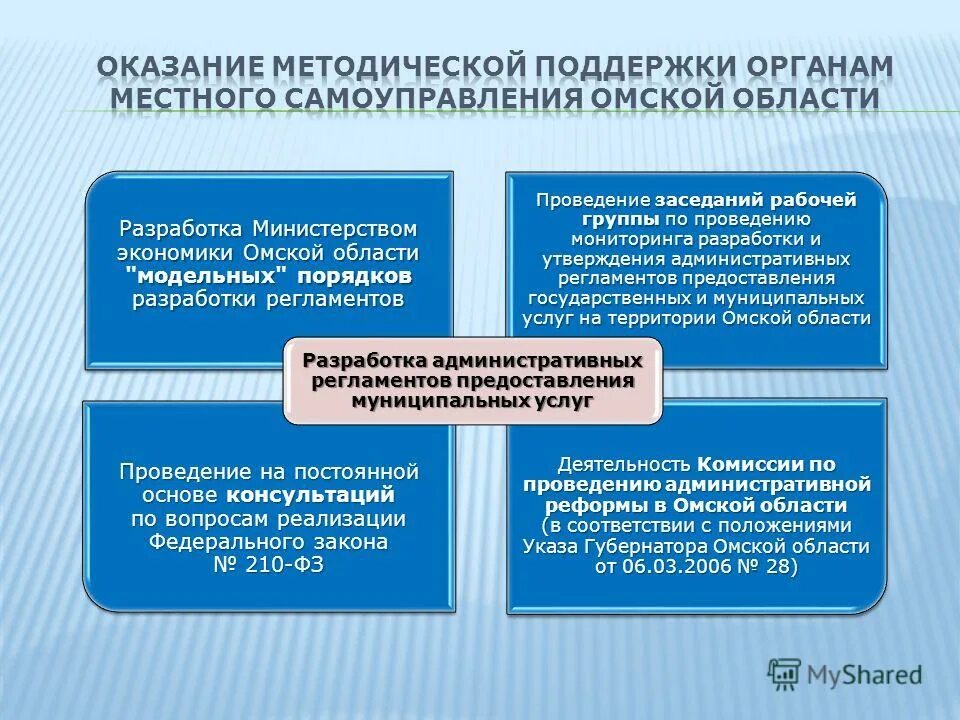 ОКАЗАНИЕ МЕТОДИЧЕСКОЙ ПОДДЕРЖКИ ОРГАНАМ МЕСТНОГО САМОУПРАВЛЕНИЯ ОМСКОЙ ОБЛАСТИ

Разработка Министерством экономики Омской области "модельных" порядков разработки регламентов

Проведение заседаний рабочей группы по проведению мониторинга разработки и утверждения административных регламентов предоставления государственных и муниципальных услуг на территории Омской области

Разработка административных регламентов предоставления муниципальных услуг

Проведение на постоянной основе консультаций по вопросам реализации Федерального закона № 210-ФЗ

Деятельность Комиссии по проведению административной реформы в Омской области (в соответствии с положениями Указа Губернатора Омской области от 06.03.2006 № 28)

MyShared